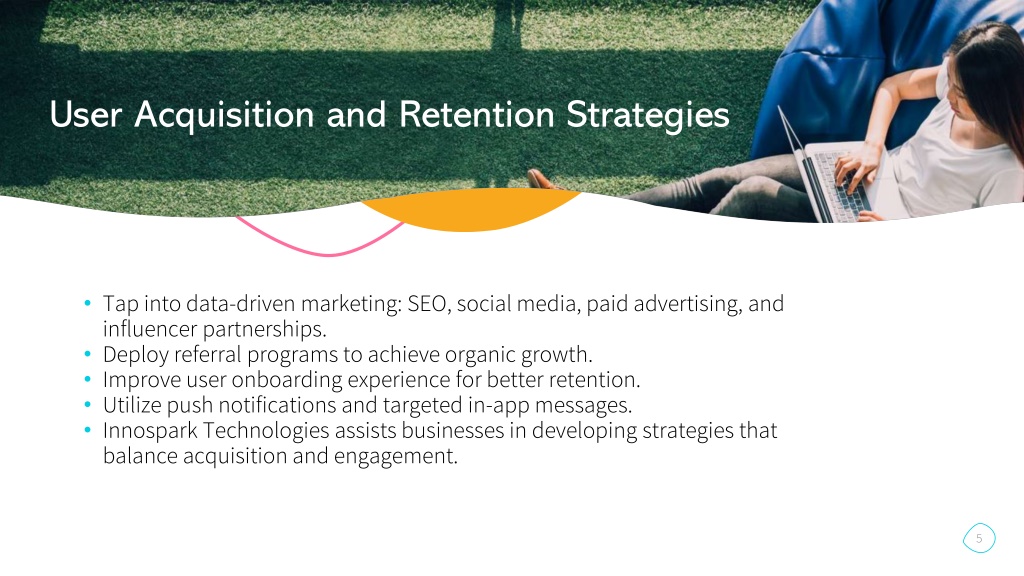 User Acquisition and Retention Strategies

• Tap into data-driven marketing: SEO, social media, paid advertising, and influencer partnerships.
• Deploy referral programs to achieve organic growth.
• Improve user onboarding experience for better retention.
• Utilize push notifications and targeted in-app messages.
• Innospark Technologies assists businesses in developing strategies that balance acquisition and engagement.

5